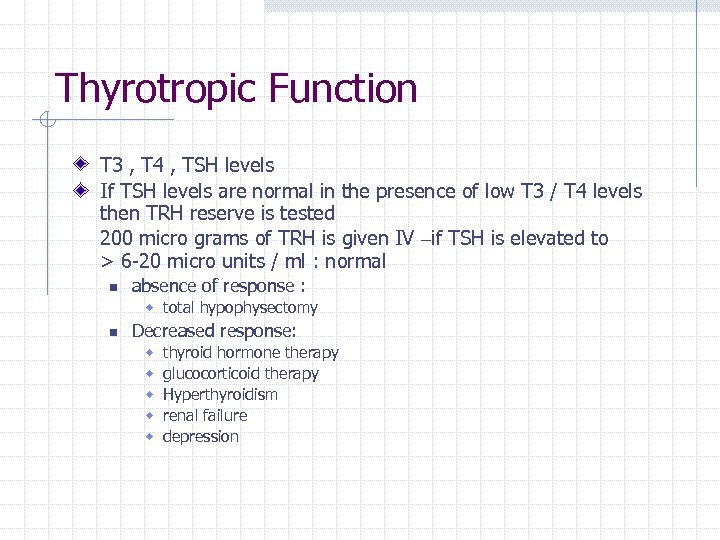 Thyrotropic Function

T3 , T4 , TSH levels

If TSH levels are normal in the presence of low T3 / T4 levels then TRH reserve is tested
200 micro grams of TRH is given IV –if TSH is elevated to > 6-20 micro units / ml : normal

absence of response :

total hypophysectomy

Decreased response:

thyroid hormone therapy

glucocorticoid therapy

Hyperthyroidism

renal failure

depression